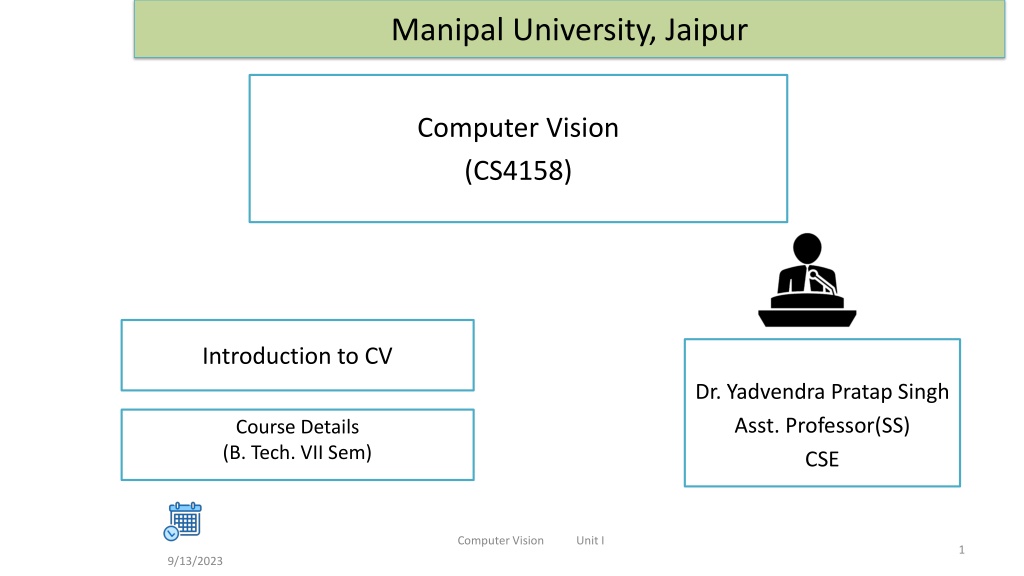 Manipal University, Jaipur

Computer Vision
(CS4158)

Introduction to CV

Course Details
(B. Tech. VII Sem)

Dr. Yadvendra Pratap Singh
Asst. Professor(SS)
CSE

Computer Vision Unit I

1

9/13/2023